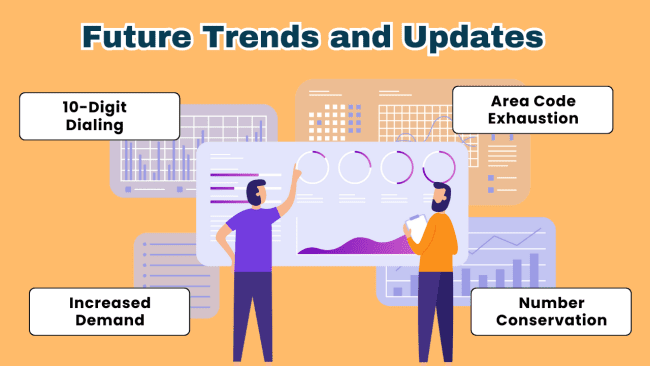 Future Trends and Updates

10-Digit Dialing

Area Code Exhaustion

Increased Demand

Number Conservation